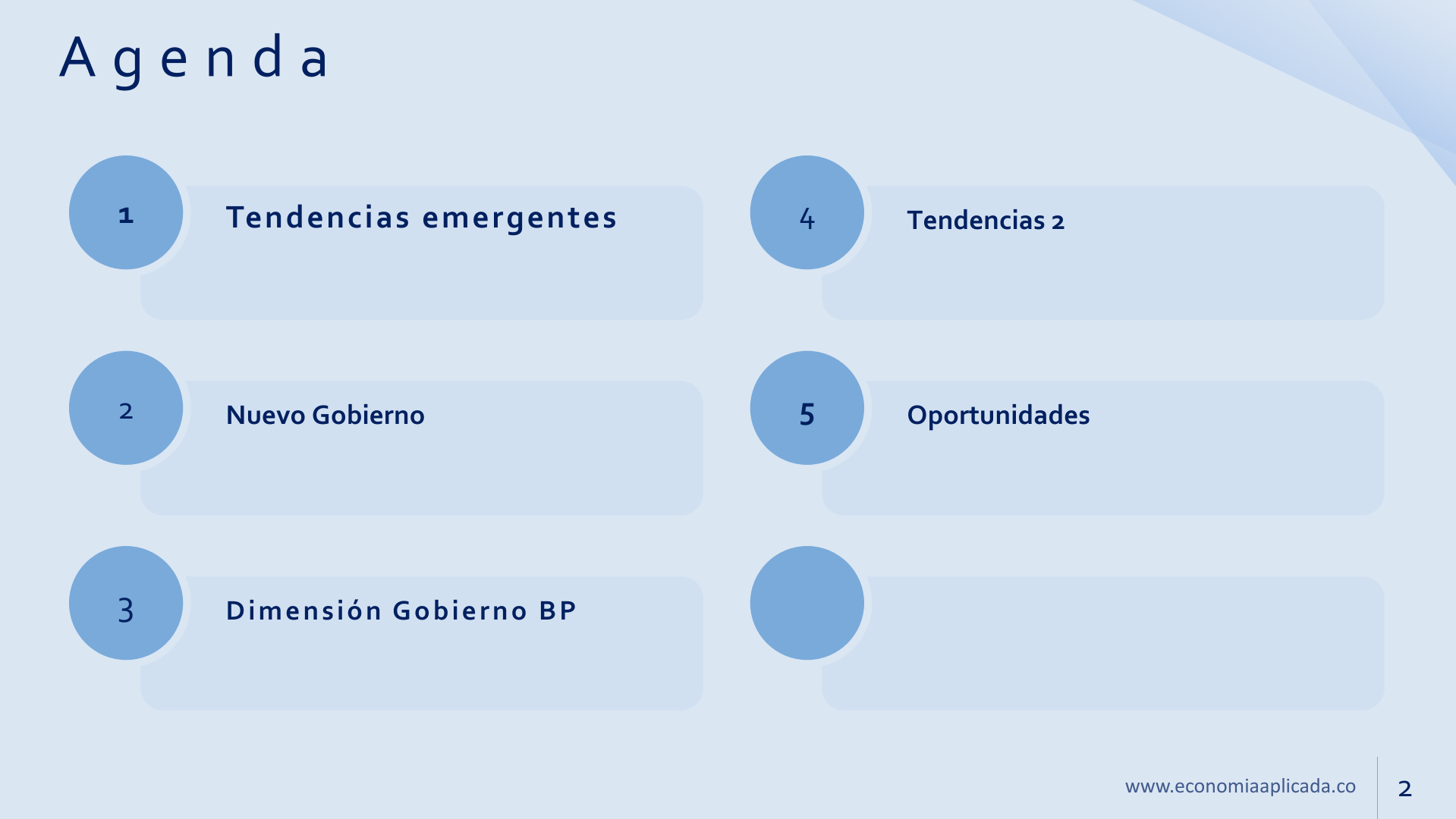 Agenda

1 Tendencias emergentes

2 Nuevo Gobierno

3 Dimensión Gobierno BP

4 Tendencias 2

5 Oportunidades

www.economiaaplicada.co 2